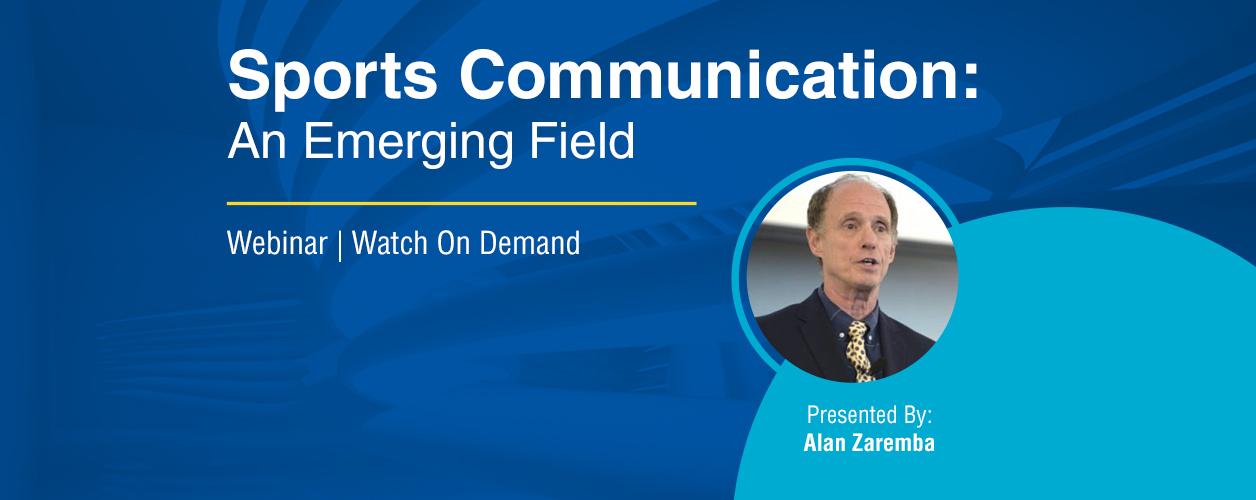 Sports Communication:
An Emerging Field

Webinar | Watch On Demand

Presented By:
Alan Zaremba